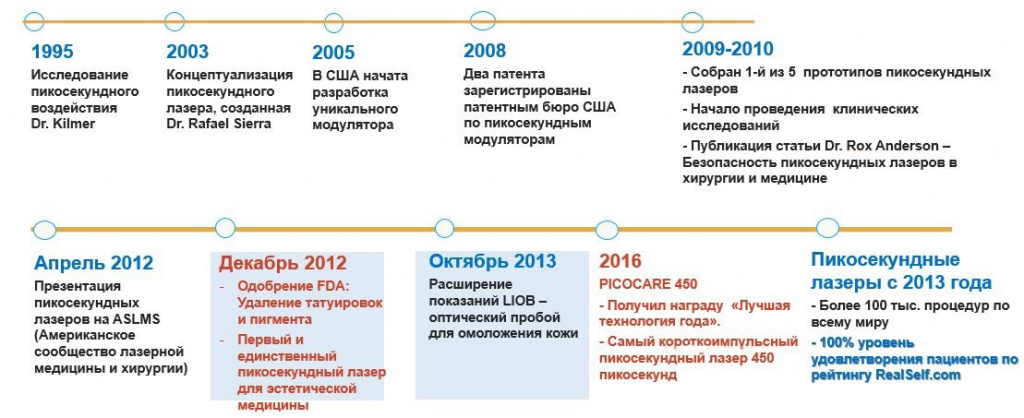 1995
Исследование пикосекундного воздействия Dr. Kilmer

2003
Концептуализация пикосекундного лазера, созданная Dr. Rafael Sierra

2005
В США начата разработка уникального модулятора

2008
Два патента зарегистрированы патентным бюро США по пикосекундным модуляторам

2009-2010
- Собран 1-й из 5 прототипов пикосекундных лазеров
- Начало проведения клинических исследований
- Публикация статьи Dr. Rox Anderson – Безопасность пикосекундных лазеров в хирургии и медицине

Апрель 2012
Презентация пикосекундных лазеров на ASLMS (Американское сообщество лазерной медицины и хирургии)

Декабрь 2012
- Одобрение FDA: Удаление татуировок и пигмента
- Первый и единственный пикосекундный лазер для эстетической медицины

Октябрь 2013
Расширение показаний LIOB – оптический пробой для омоложения кожи

2016
PICOCARE 450
- Получил награду «Лучшая технология года».
- Самый короткоимпульсный пикосекундный лазер 450 пикосекунд

Пикосекундные лазеры с 2013 года
- Более 100 тыс. процедур по всему миру
- 100% уровень удовлетворения пациентов по рейтингу RealSelf.com